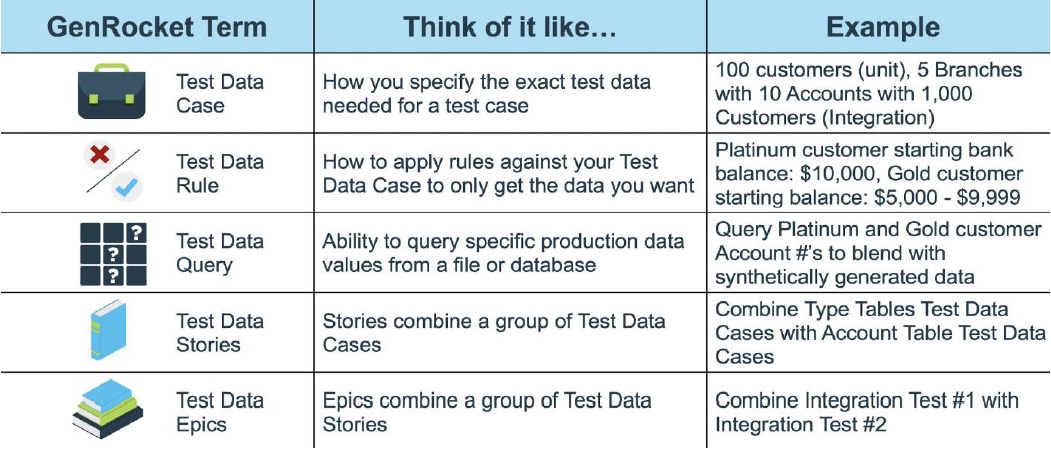 | GenRocket Term | Think of it like… | Example |
|---|---|---|
| Test Data Case | How you specify the exact test data needed for a test case | 100 customers (unit), 5 Branches with 10 Accounts with 1,000 Customers (Integration) |
| Test Data Rule | How to apply rules against your Test Data Case to only get the data you want | Platinum customer starting bank balance: \$10,000, Gold customer starting balance: \$5,000 - \$9,999 |
| Test Data Query | Ability to query specific production data values from a file or database | Query Platinum and Gold customer Account #'s to blend with synthetically generated data |
| Test Data Stories | Stories combine a group of Test Data Cases | Combine Type Tables Test Data Cases with Account Table Test Data Cases |
| Test Data Epics | Epics combine a group of Test Data Stories | Combine Integration Test #1 with Integration Test #2 |